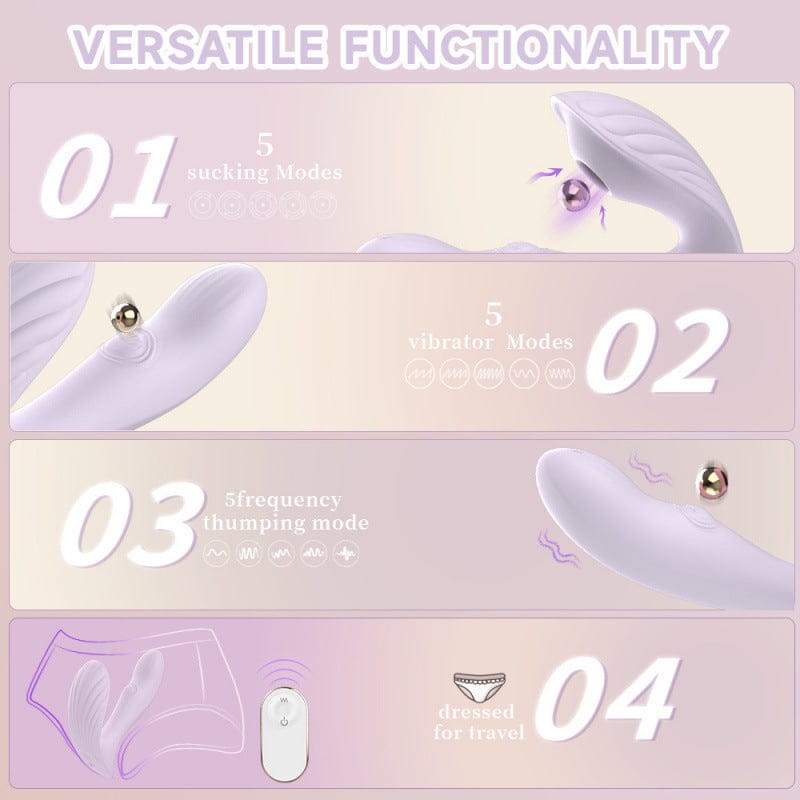 VERSATILE FUNCTIONALITY

01 5 sucking Modes

5 vibrator Modes 02

03 5frequency thumping mode

dressed for travel 04